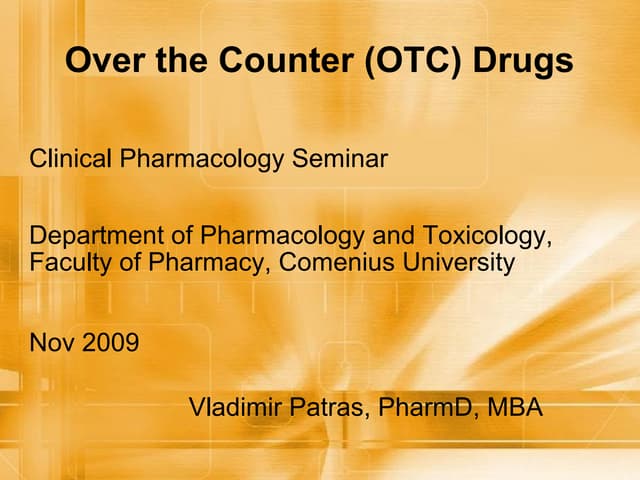 Over the Counter (OTC) Drugs

Clinical Pharmacology Seminar

Department of Pharmacology and Toxicology, Faculty of Pharmacy, Comenius University

Nov 2009

Vladimir Patras, PharmD, MBA